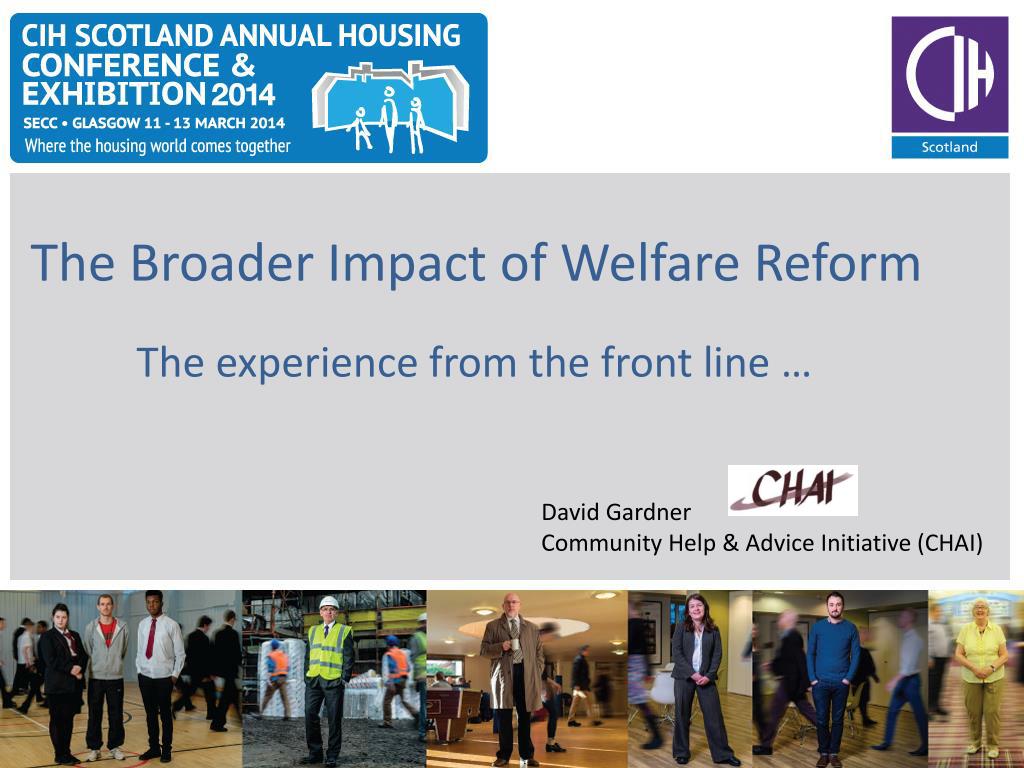 CIH SCOTLAND ANNUAL HOUSING CONFERENCE & EXHIBITION 2014
SECC • GLASGOW 11 - 13 MARCH 2014
Where the housing world comes together

CIH
Scotland

The Broader Impact of Welfare Reform

The experience from the front line …

CHAI

David Gardner
Community Help & Advice Initiative (CHAI)